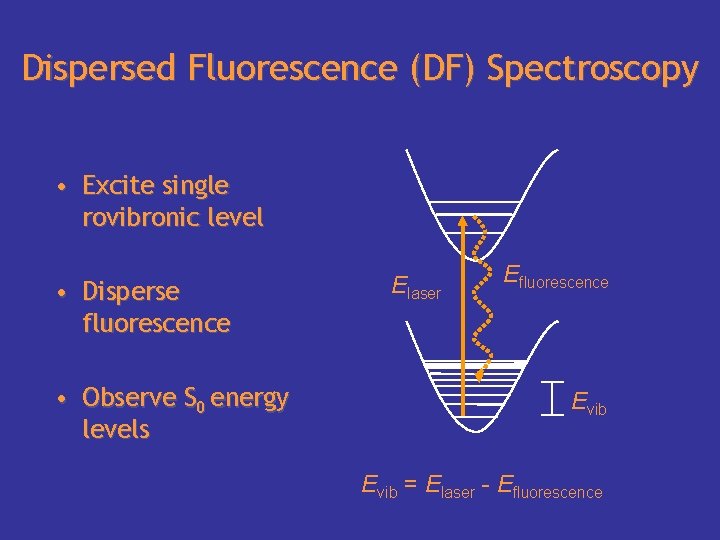 Dispersed Fluorescence (DF) Spectroscopy

• Excite single rovibronic level

• Disperse fluorescence

• Observe $S_0$ energy levels

$E_{laser}$

$E_{fluorescence}$

$E_{vib}$

$E_{vib} = E_{laser} - E_{fluorescence}$